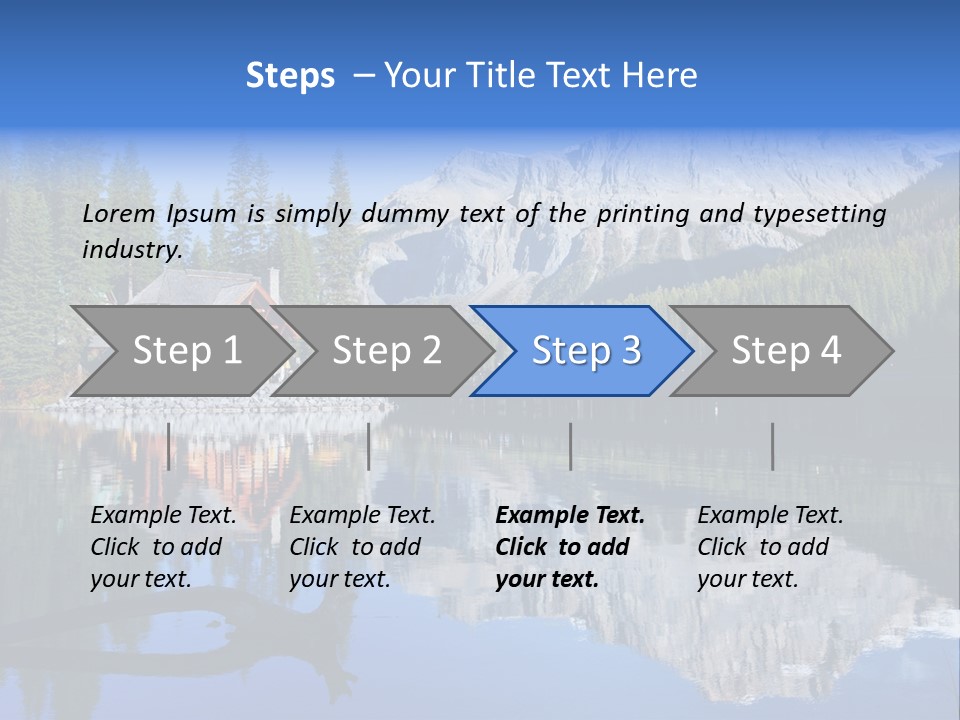 Steps – Your Title Text Here

Lorem Ipsum is simply dummy text of the printing and typesetting industry.

Step 1

Step 2

Step 3

Step 4

Example Text. Click to add your text.

Example Text. Click to add your text.

Example Text. Click to add your text.

Example Text. Click to add your text.